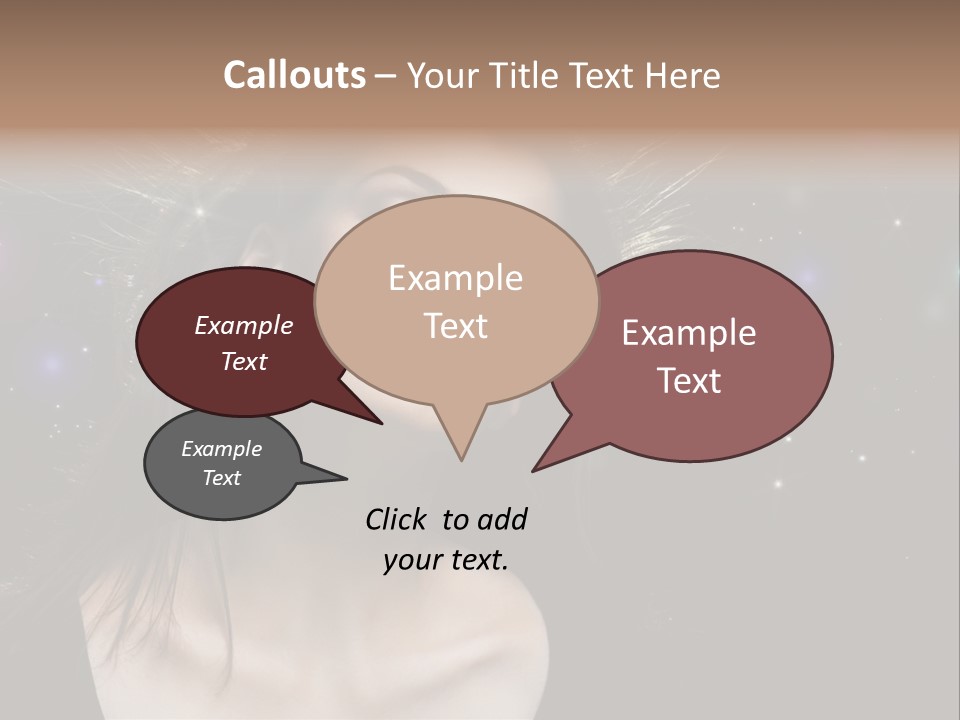 Callouts – Your Title Text Here

Example Text

Example Text

Example Text

Example Text

Click to add your text.